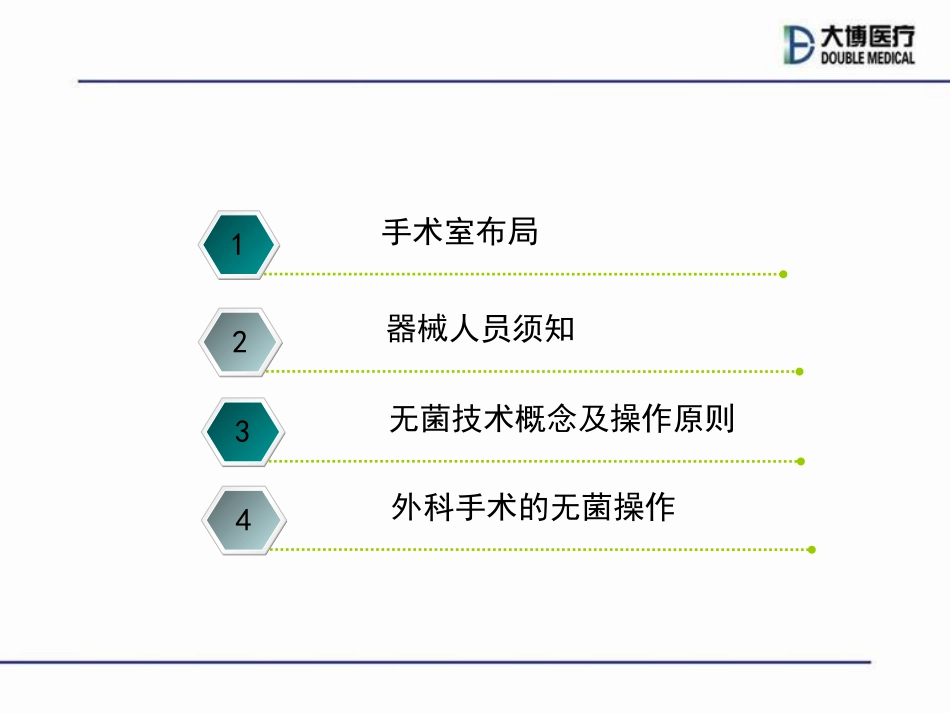 大博医疗
DOUBLE MEDICAL

1 手术室布局

2 器械人员须知

3 无菌技术概念及操作原则

4 外科手术的无菌操作